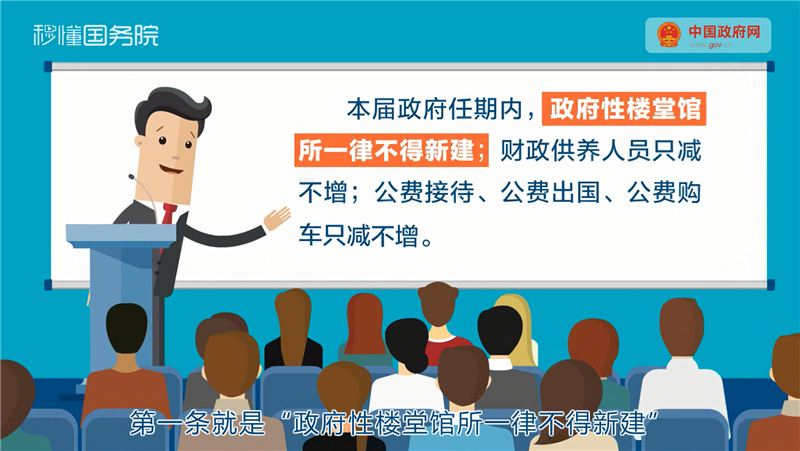 秒懂国务院

中国政府网
www.gov.cn

本届政府任期内，政府性楼堂馆所一律不得新建；财政供养人员只减不增；公费接待、公费出国、公费购车只减不增。

第一条就是“政府性楼堂馆所一律不得新建”